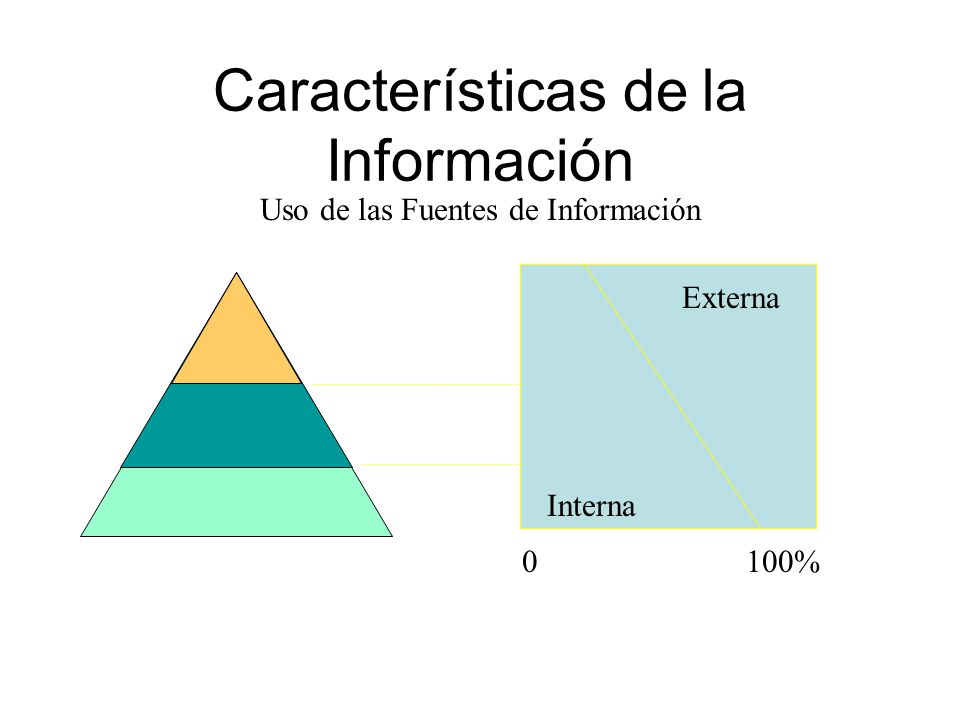 Características de la Información

Uso de las Fuentes de Información

Externa

Interna

0

100%